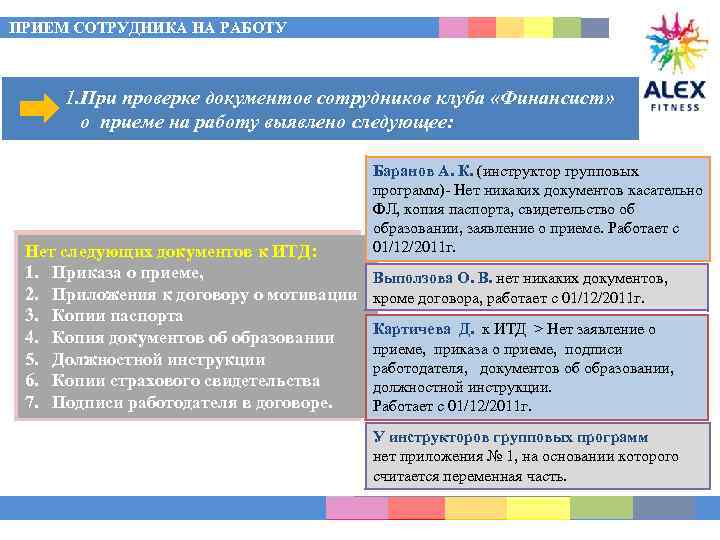 ПРИЕМ СОТРУДНИКА НА РАБОТУ

ALEX FITNESS

1.При проверке документов сотрудников клуба «Финансист» о приеме на работу выявлено следующее:

Нет следующих документов к ИТД:
1. Приказа о приеме,
2. Приложения к договору о мотивации
3. Копии паспорта
4. Копия документов об образовании
5. Должностной инструкции
6. Копии страхового свидетельства
7. Подписи работодателя в договоре.

Баранов А. К. (инструктор групповых программ)- Нет никаких документов касательно ФЛ, копия паспорта, свидетельство об образовании, заявление о приеме. Работает с 01/12/2011г.

Выползова О. В. нет никаких документов, кроме договора, работает с 01/12/2011г.

Картичева Д. к ИТД > Нет заявление о приеме, приказа о приеме, подписи работодателя, документов об образовании, должностной инструкции.
Работает с 01/12/2011г.

У инструкторов групповых программ нет приложения № 1, на основании которого считается переменная часть.